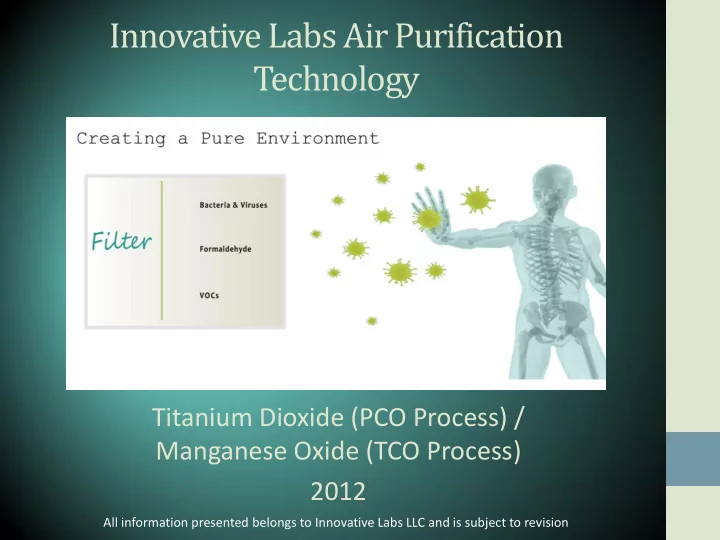 Innovative Labs Air Purification Technology

Creating a Pure Environment

Filter

Bacteria & Viruses

Formaldehyde

VOCs

Titanium Dioxide (PCO Process) / Manganese Oxide (TCO Process)

2012

All information presented belongs to Innovative Labs LLC and is subject to revision